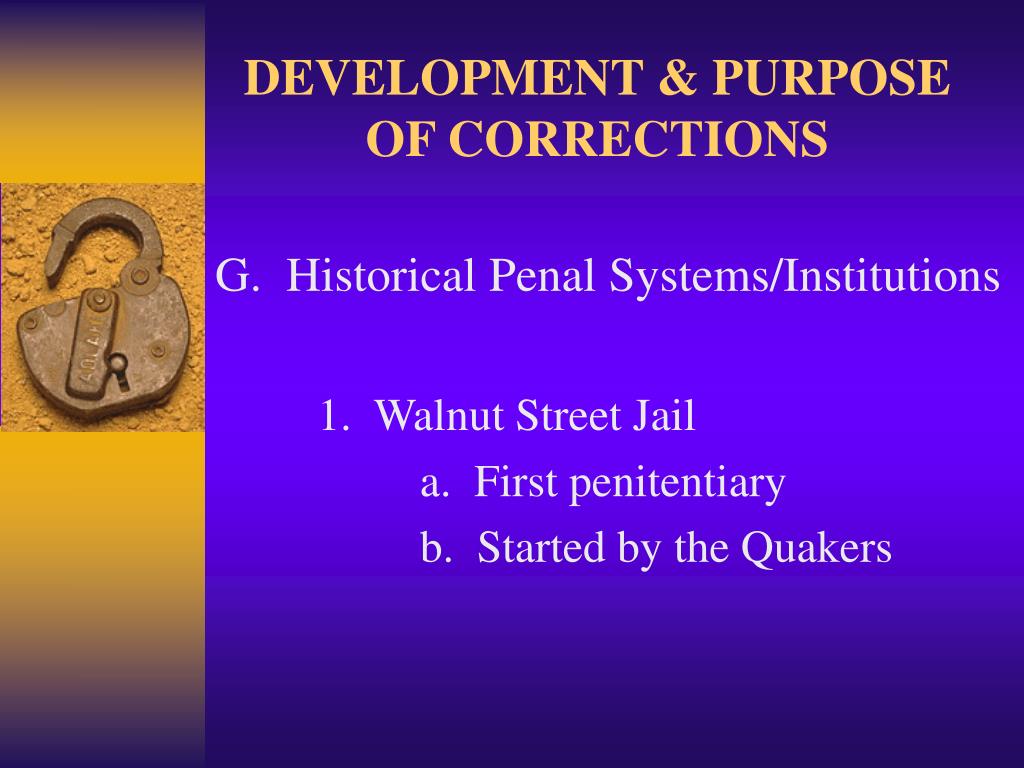 DEVELOPMENT & PURPOSE OF CORRECTIONS

G. Historical Penal Systems/Institutions

1. Walnut Street Jail

a. First penitentiary

b. Started by the Quakers